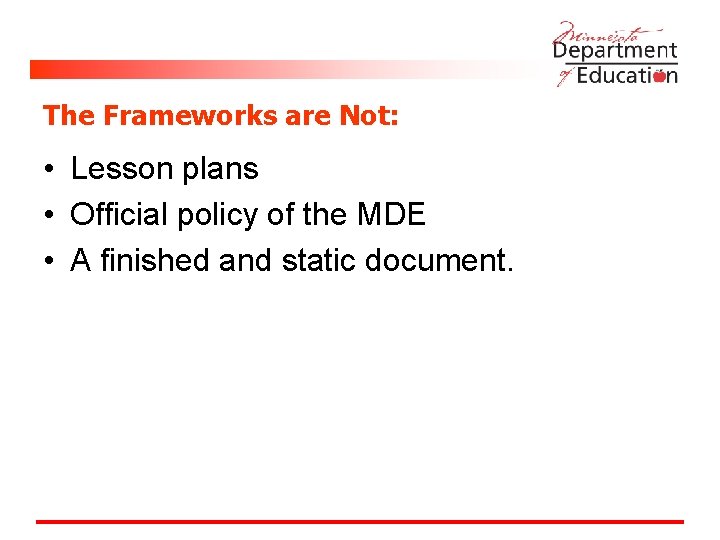 Minnesota Department of Education

The Frameworks are Not:

• Lesson plans
• Official policy of the MDE
• A finished and static document.